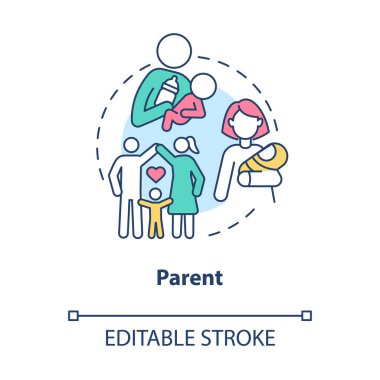 Parent

EDITABLE STROKE